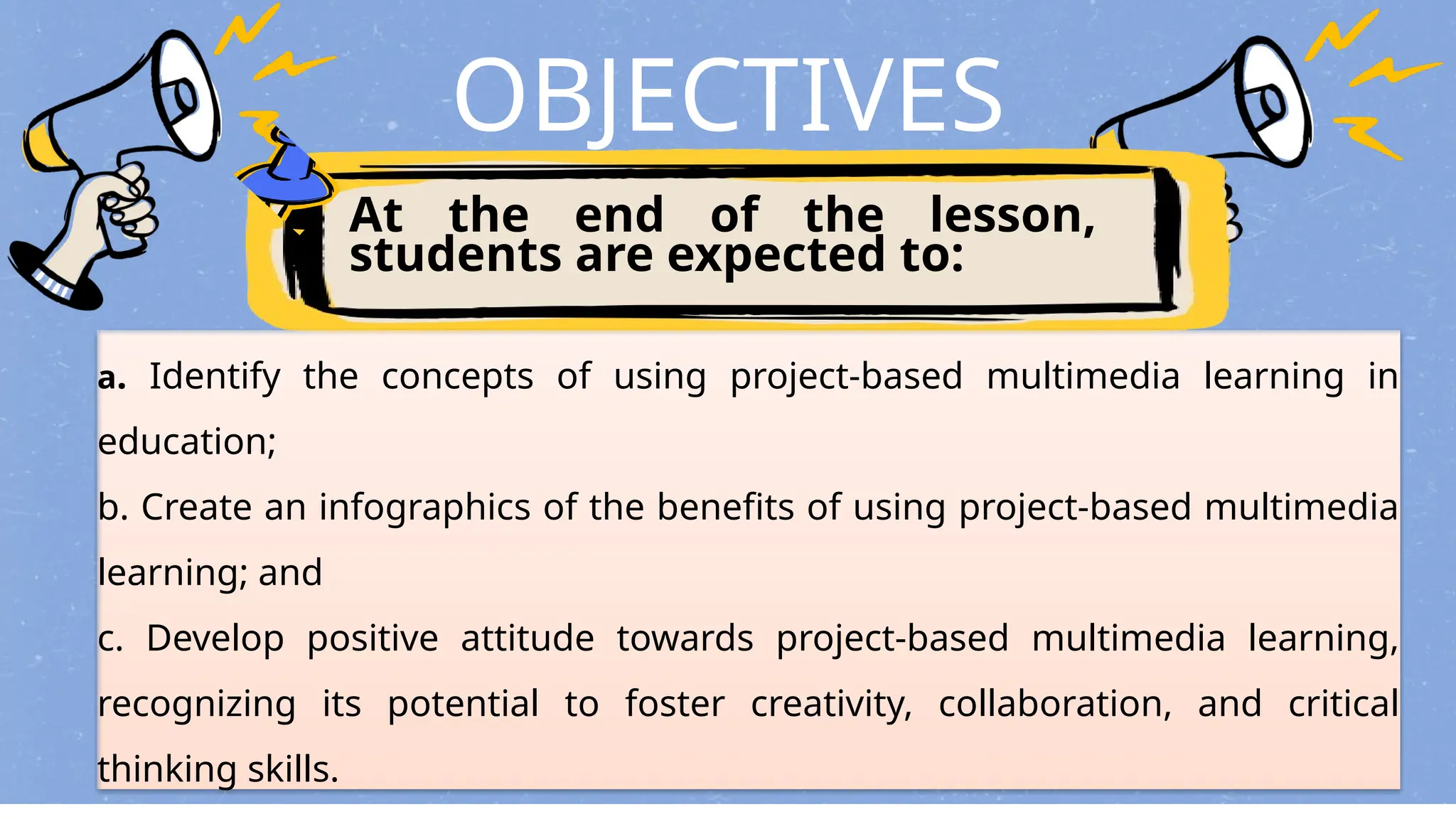 OBJECTIVES

At the end of the lesson, students are expected to:

a. Identify the concepts of using project-based multimedia learning in education;
b. Create an infographics of the benefits of using project-based multimedia learning; and
c. Develop positive attitude towards project-based multimedia learning, recognizing its potential to foster creativity, collaboration, and critical thinking skills.